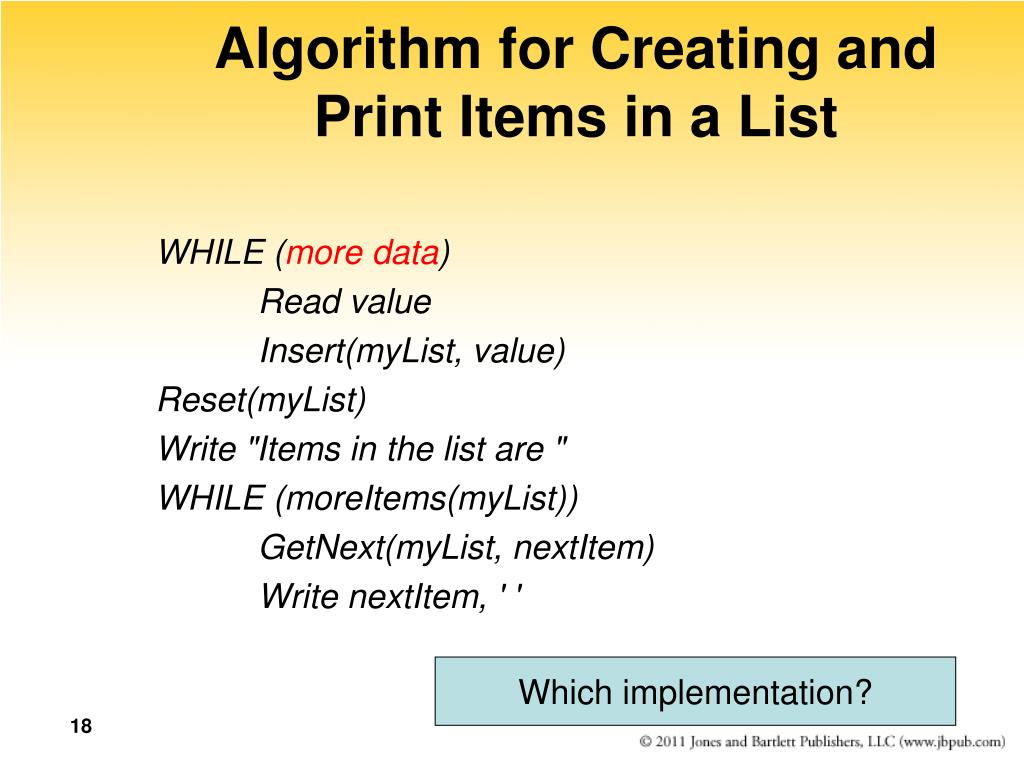 Algorithm for Creating and Print Items in a List

WHILE (more data)
Read value
Insert(myList, value)
Reset(myList)
Write "Items in the list are "
WHILE (moreItems(myList))
GetNext(myList, nextItem)
Write nextItem, ' '

Which implementation?

18

© 2011 Jones and Bartlett Publishers, LLC (www.jbpub.com)